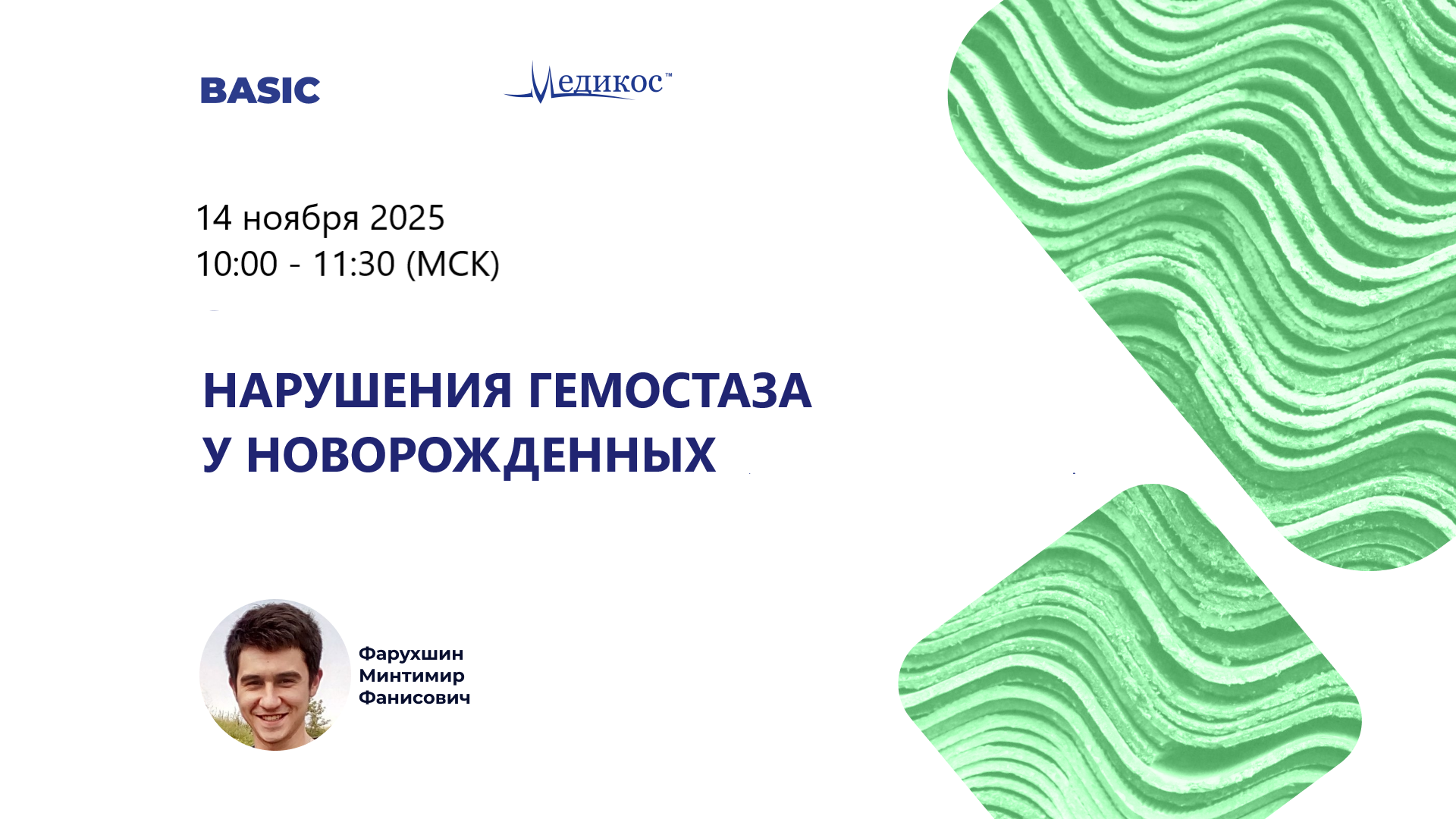 BASIC

Медикос™

14 ноября 2025
10:00 - 11:30 (МСК)

НАРУШЕНИЯ ГЕМОСТАЗА У НОВОРОЖДЕННЫХ

Фарухшин Минтимир Фанисович